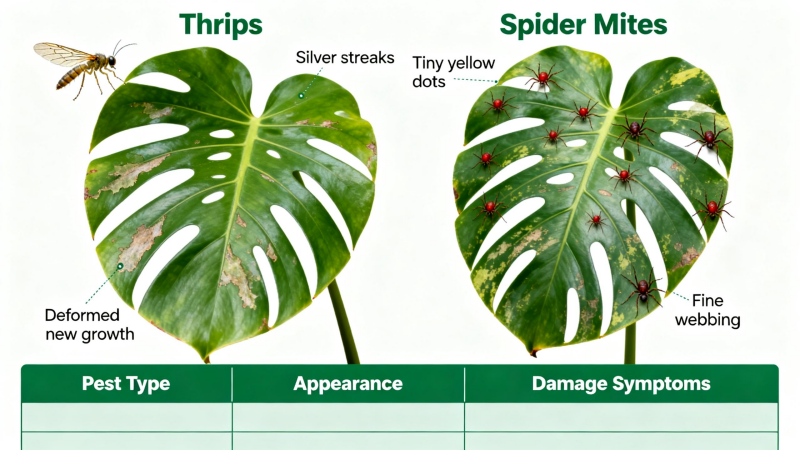 Thrips

Silver streaks

Deformed new growth

Spider Mites

Tiny yellow dots

Fine webbing

| Pest Type | Appearance | Damage Symptoms |
|---|---|---|
| | | |
| | | |